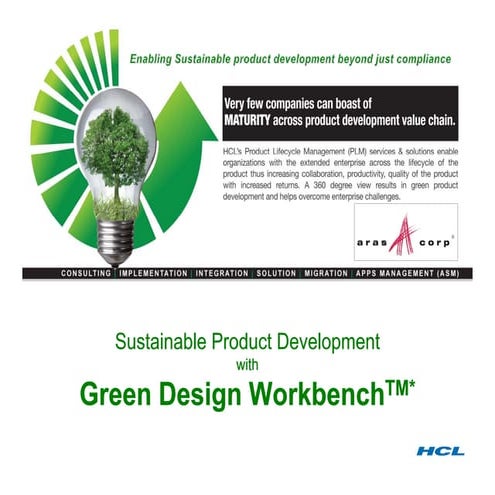 Enabling Sustainable product development beyond just compliance

Very few companies can boast of MATURITY across product development value chain.

HCL's Product Lifecycle Management (PLM) services & solutions enable organizations with the extended enterprise across the lifecycle of the product thus increasing collaboration, productivity, quality of the product with increased returns. A 360 degree view results in green product development and helps overcome enterprise challenges.

aras corp

CONSULTING | IMPLEMENTATION | INTEGRATION | SOLUTION | MIGRATION | APPS MANAGEMENT (ASM)

Sustainable Product Development
with
Green Design Workbench™*

HCL